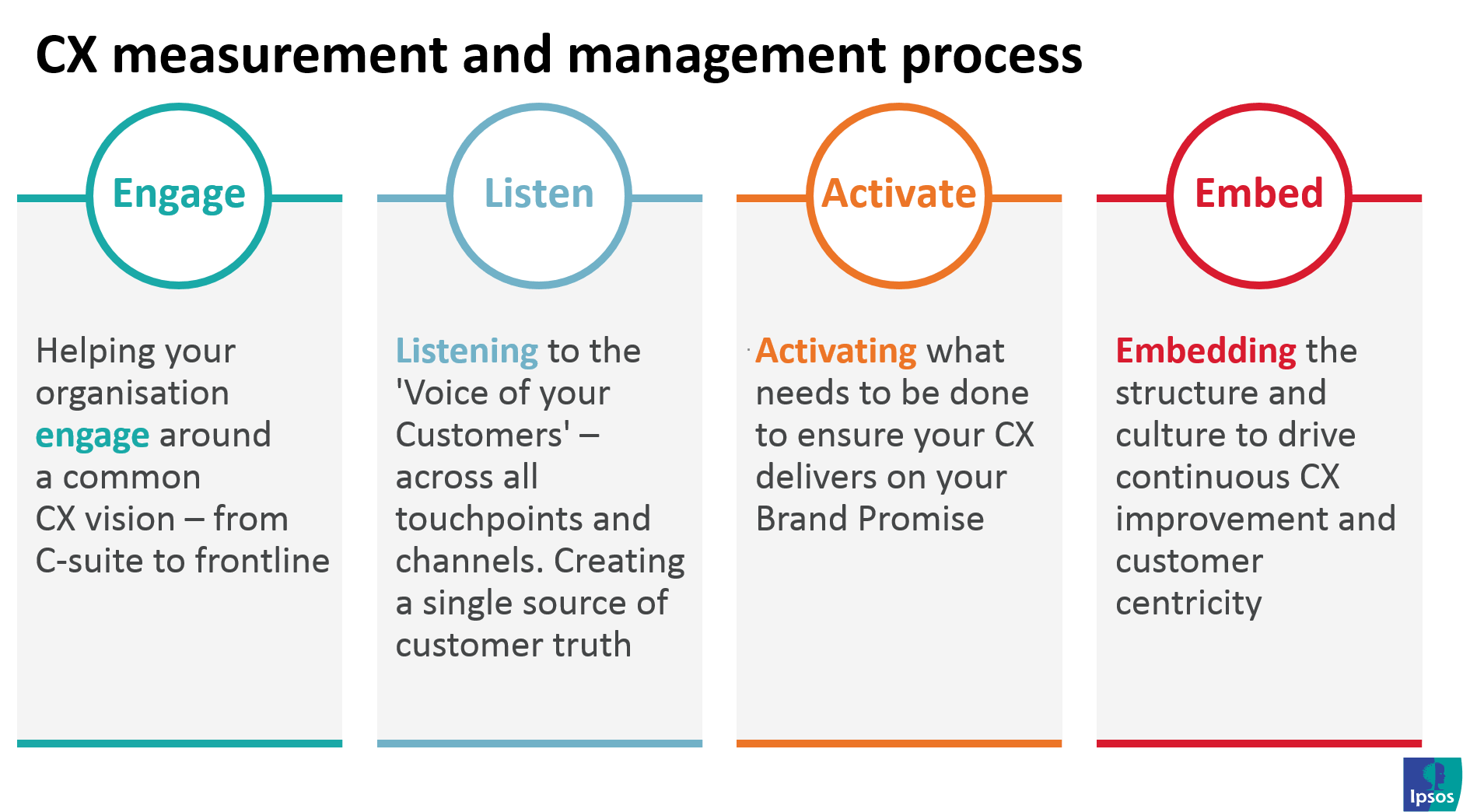 CX measurement and management process

Engage

Helping your organisation engage around a common CX vision – from C-suite to frontline

Listen

Listening to the 'Voice of your Customers' – across all touchpoints and channels. Creating a single source of customer truth

Activate

Activating what needs to be done to ensure your CX delivers on your Brand Promise

Embed

Embedding the structure and culture to drive continuous CX improvement and customer centricity

Ipsos